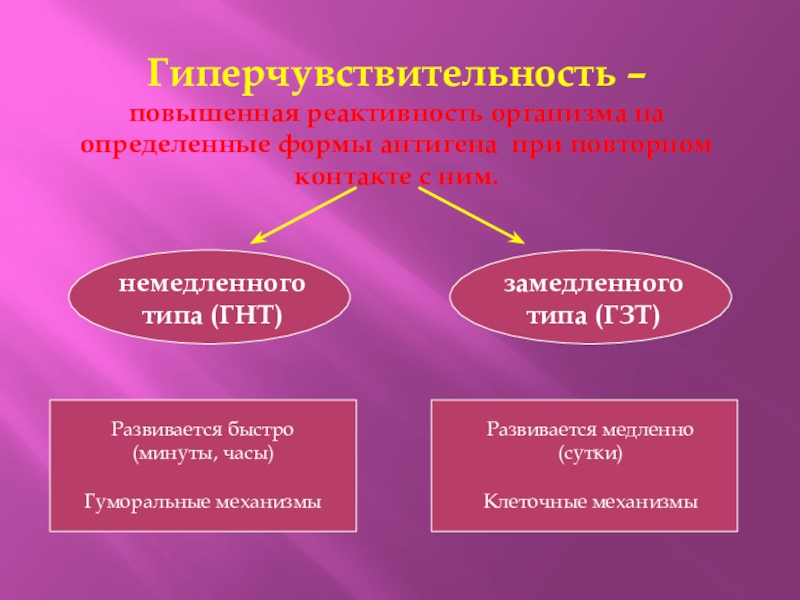 Гиперчувствительность –
повышенная реактивность организма на определенные формы антигена при повторном контакте с ним.

немедленного типа (ГНТ)

замедленного типа (ГЗТ)

Развивается быстро (минуты, часы)

Гуморальные механизмы

Развивается медленно (сутки)

Клеточные механизмы